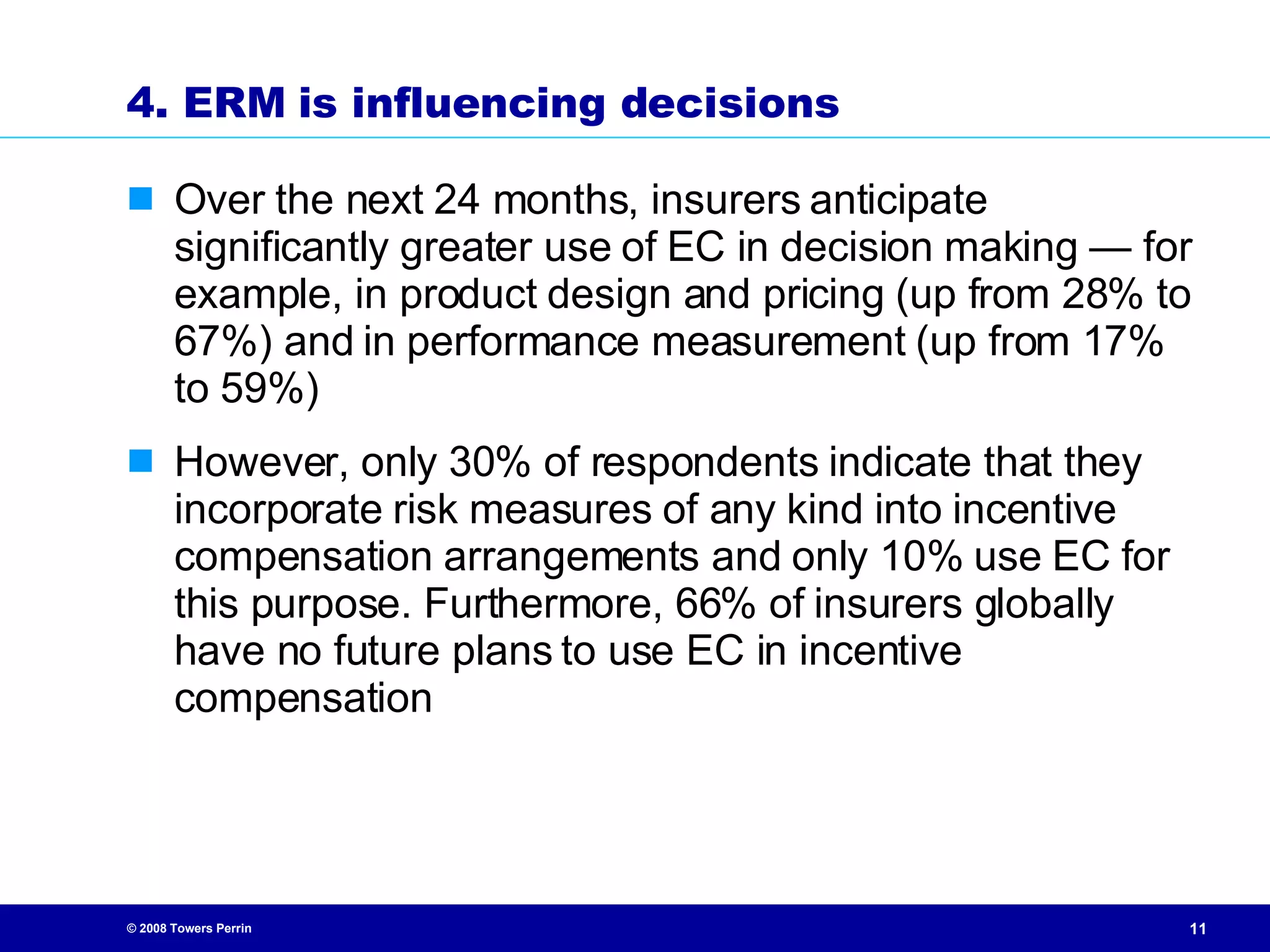 4. ERM is influencing decisions

Over the next 24 months, insurers anticipate significantly greater use of EC in decision making — for example, in product design and pricing (up from 28% to 67%) and in performance measurement (up from 17% to 59%)

However, only 30% of respondents indicate that they incorporate risk measures of any kind into incentive compensation arrangements and only 10% use EC for this purpose. Furthermore, 66% of insurers globally have no future plans to use EC in incentive compensation

© 2008 Towers Perrin

11